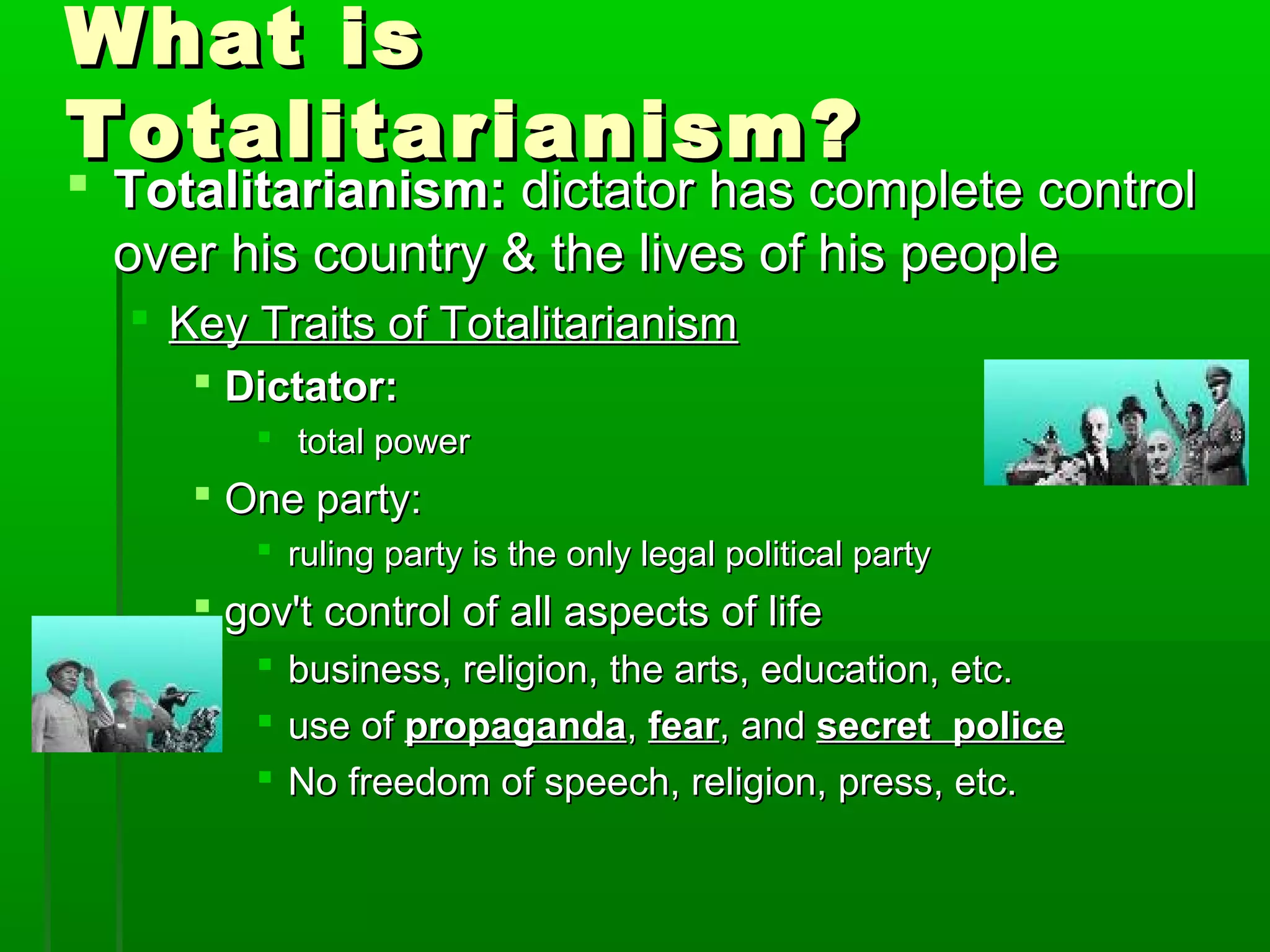 What is Totalitarianism?

Totalitarianism: dictator has complete control over his country & the lives of his people

Key Traits of Totalitarianism

Dictator:

total power

One party:

ruling party is the only legal political party

gov't control of all aspects of life

business, religion, the arts, education, etc.

use of propaganda, fear, and secret police

No freedom of speech, religion, press, etc.